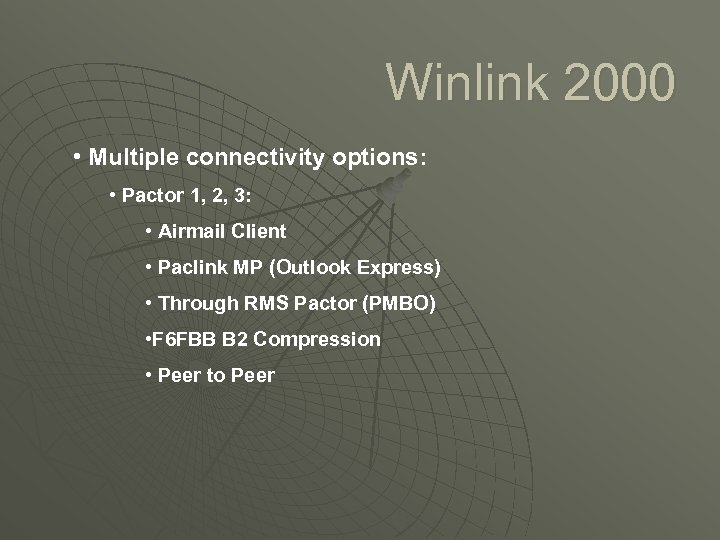 Winlink 2000

• Multiple connectivity options:

• Pactor 1, 2, 3:

• Airmail Client

• Paclink MP (Outlook Express)

• Through RMS Pactor (PMBO)

•F6FBB B2 Compression

• Peer to Peer